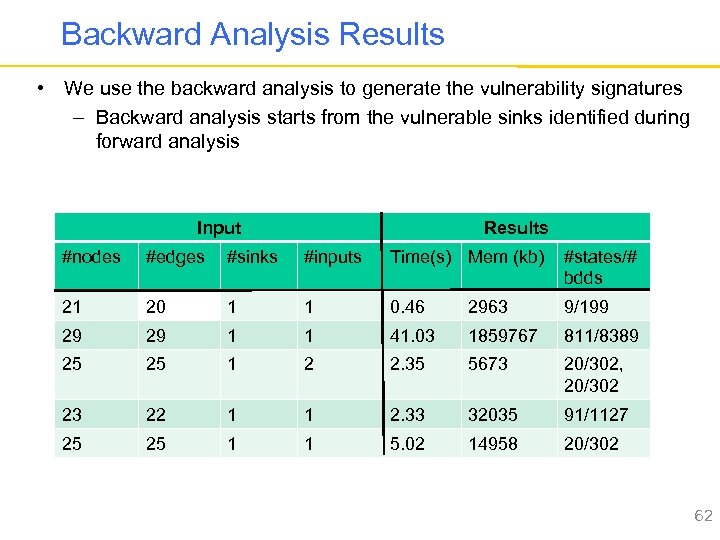 Backward Analysis Results

• We use the backward analysis to generate the vulnerability signatures
– Backward analysis starts from the vulnerable sinks identified during forward analysis

| Input | | | | Results | | |
|---|---|---|---|---|---|---|
| #nodes | #edges | #sinks | #inputs | Time(s) | Mem (kb) | #states/# bdds |
| 21 | 20 | 1 | 1 | 0.46 | 2963 | 9/199 |
| 29 | 29 | 1 | 1 | 41.03 | 1859767 | 811/8389 |
| 25 | 25 | 1 | 2 | 2.35 | 5673 | 20/302, 20/302 |
| 23 | 22 | 1 | 1 | 2.33 | 32035 | 91/1127 |
| 25 | 25 | 1 | 1 | 5.02 | 14958 | 20/302 |

62